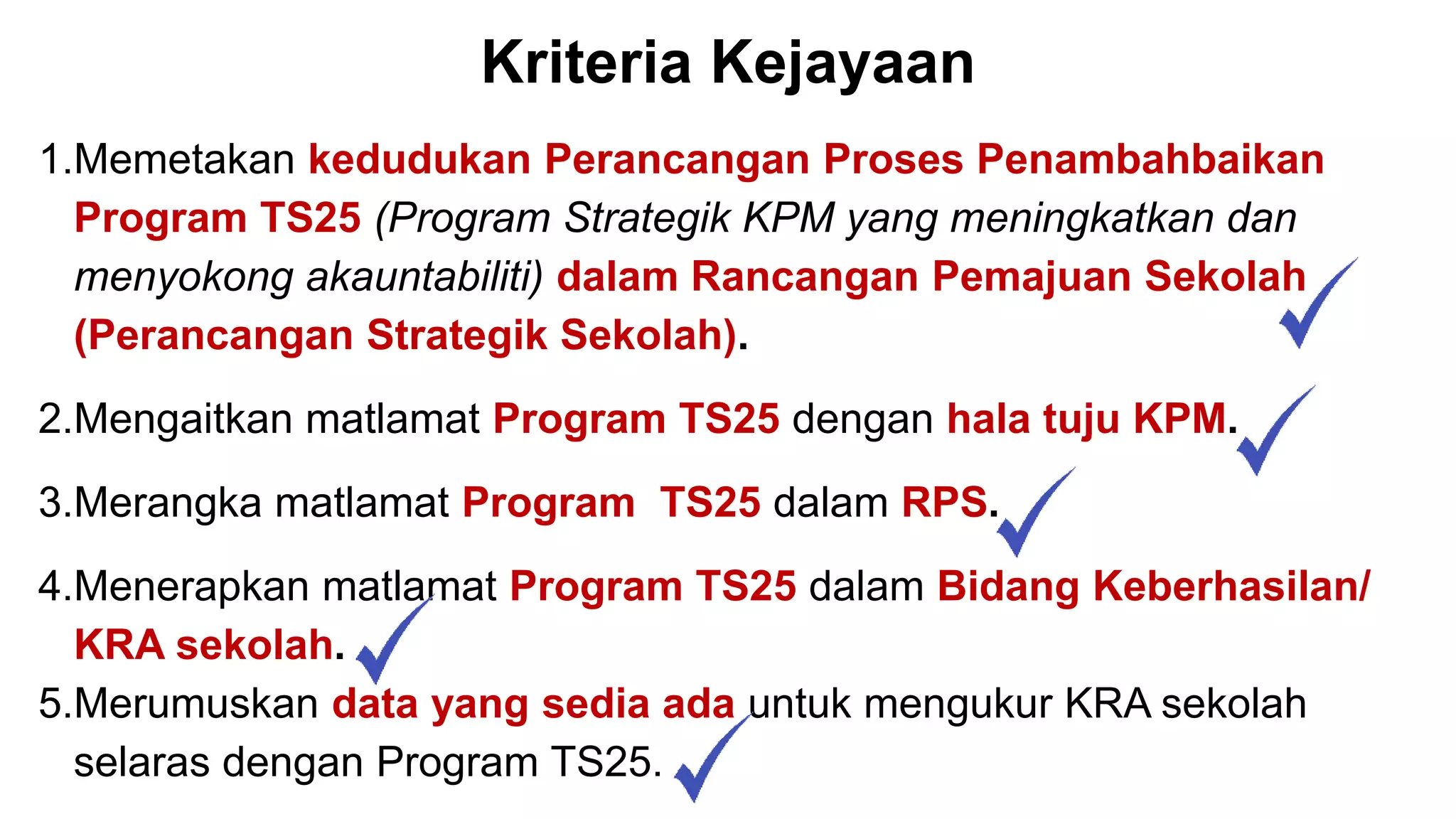 Kriteria Kejayaan

1.Memetakan kedudukan Perancangan Proses Penambahbaikan Program TS25 (Program Strategik KPM yang meningkatkan dan menyokong akauntabiliti) dalam Rancangan Pemajuan Sekolah (Perancangan Strategik Sekolah).

2.Mengaitkan matlamat Program TS25 dengan hala tuju KPM.

3.Merangka matlamat Program TS25 dalam RPS.

4.Menerapkan matlamat Program TS25 dalam Bidang Keberhasilan/ KRA sekolah.

5.Merumuskan data yang sedia ada untuk mengukur KRA sekolah selaras dengan Program TS25.